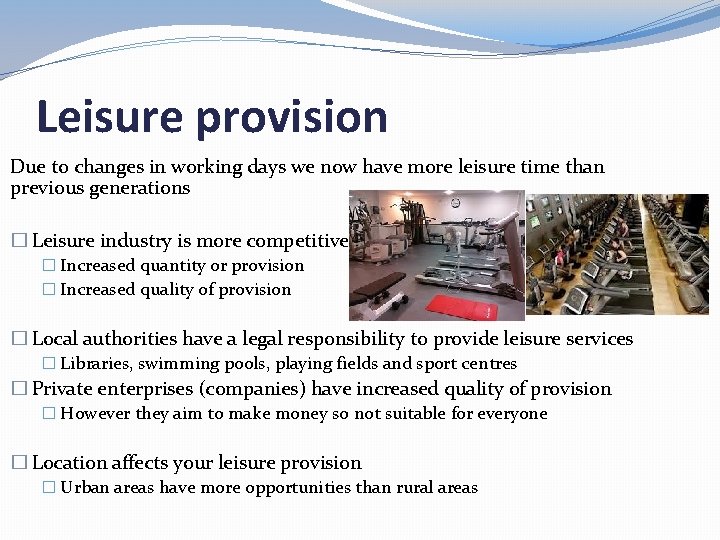 Leisure provision

Due to changes in working days we now have more leisure time than previous generations

□ Leisure industry is more competitive
□ Increased quantity or provision
□ Increased quality of provision

□ Local authorities have a legal responsibility to provide leisure services
□ Libraries, swimming pools, playing fields and sport centres
□ Private enterprises (companies) have increased quality of provision
□ However they aim to make money so not suitable for everyone

□ Location affects your leisure provision
□ Urban areas have more opportunities than rural areas